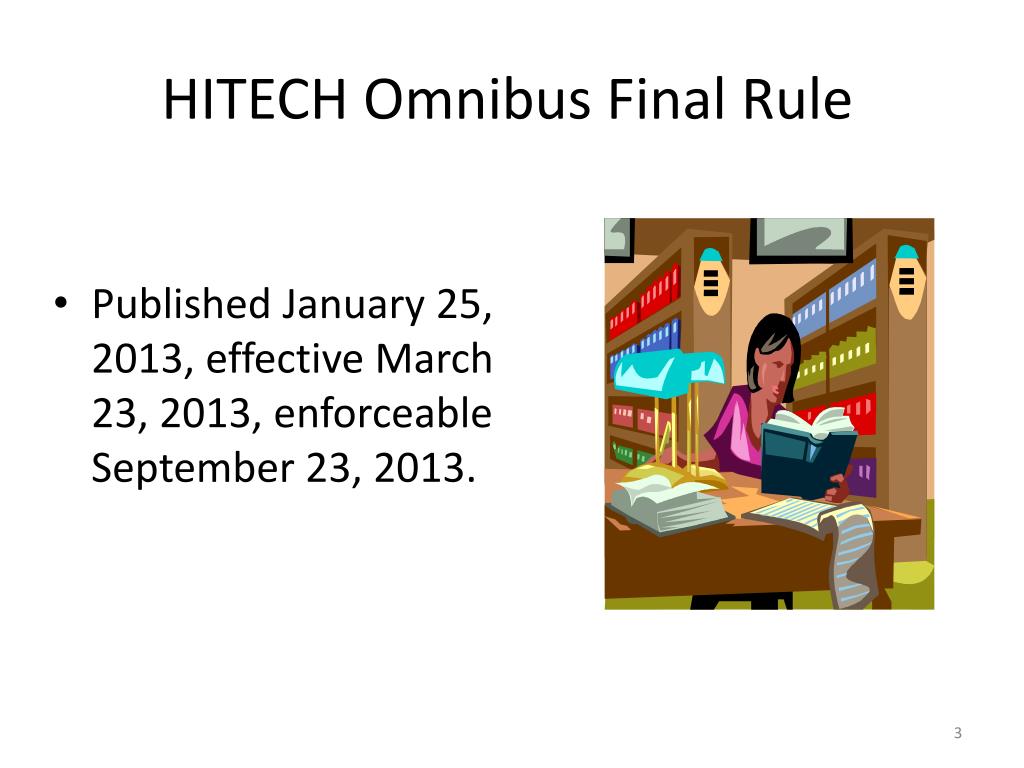 HITECH Omnibus Final Rule

• Published January 25, 2013, effective March 23, 2013, enforceable September 23, 2013.

3